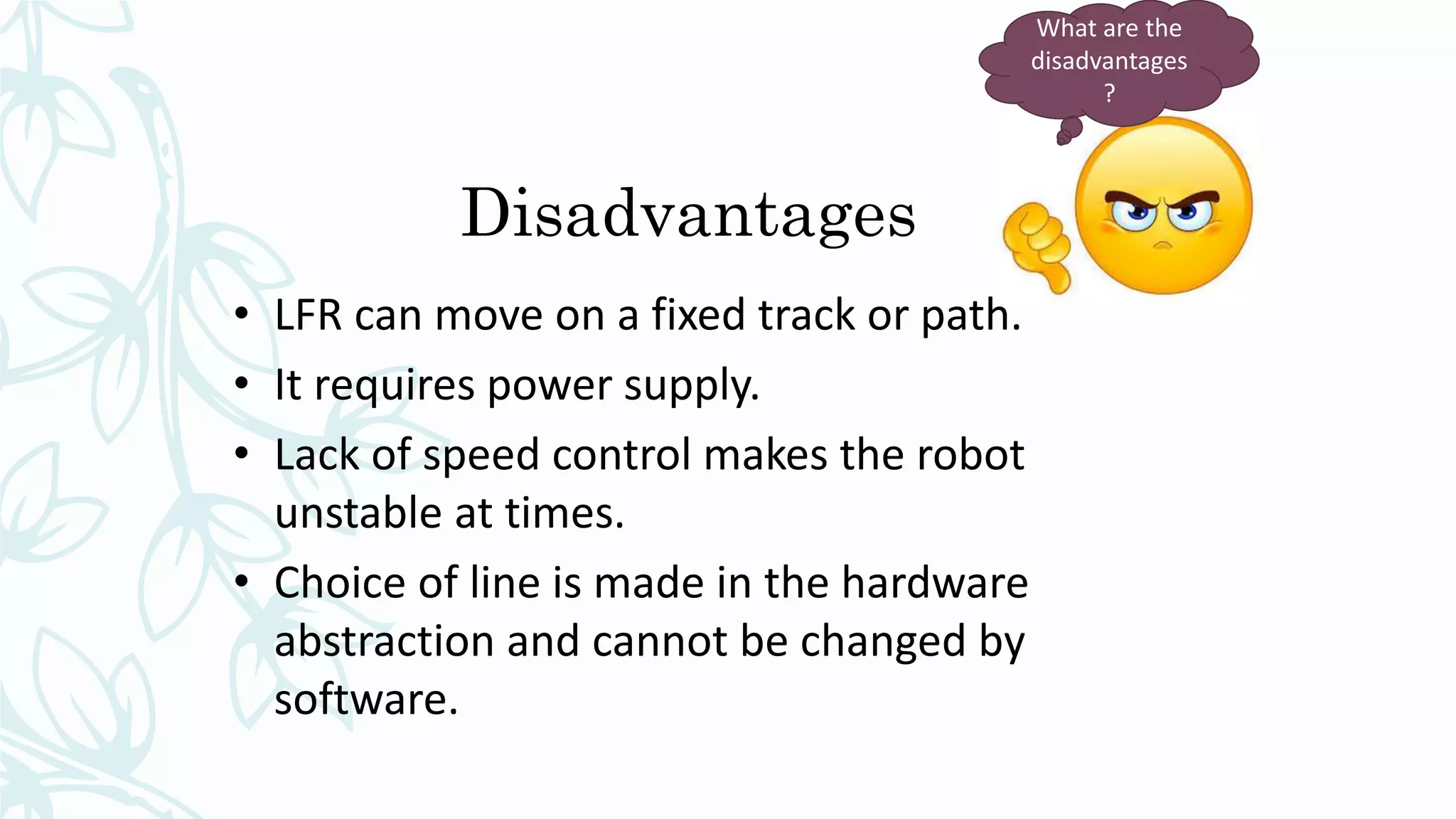 What are the disadvantages ?

Disadvantages

• LFR can move on a fixed track or path.
• It requires power supply.
• Lack of speed control makes the robot unstable at times.
• Choice of line is made in the hardware abstraction and cannot be changed by software.